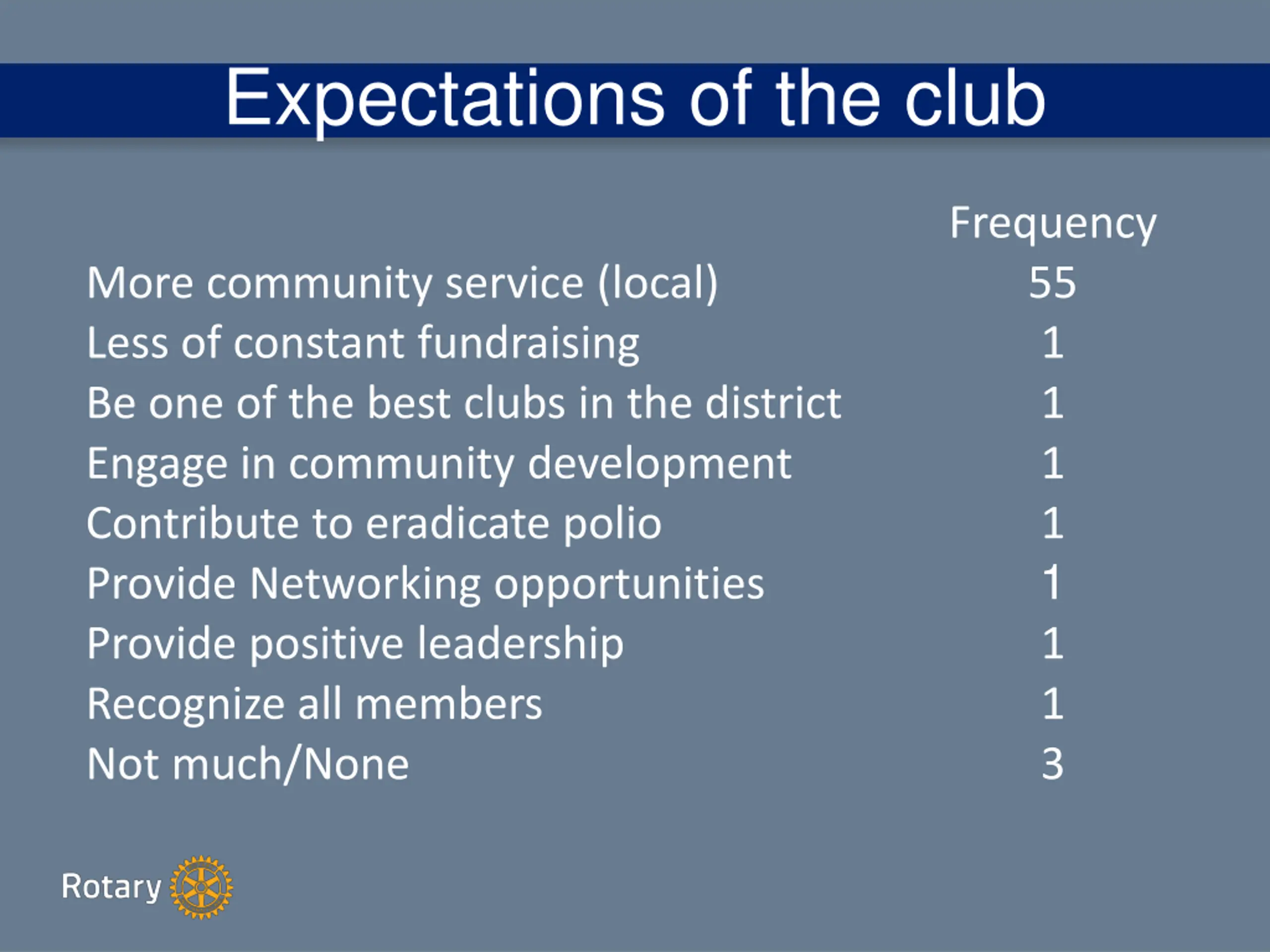 Expectations of the club

| | Frequency |
|---|---|
| More community service (local) | 55 |
| Less of constant fundraising | 1 |
| Be one of the best clubs in the district | 1 |
| Engage in community development | 1 |
| Contribute to eradicate polio | 1 |
| Provide Networking opportunities | 1 |
| Provide positive leadership | 1 |
| Recognize all members | 1 |
| Not much/None | 3 |

Rotary